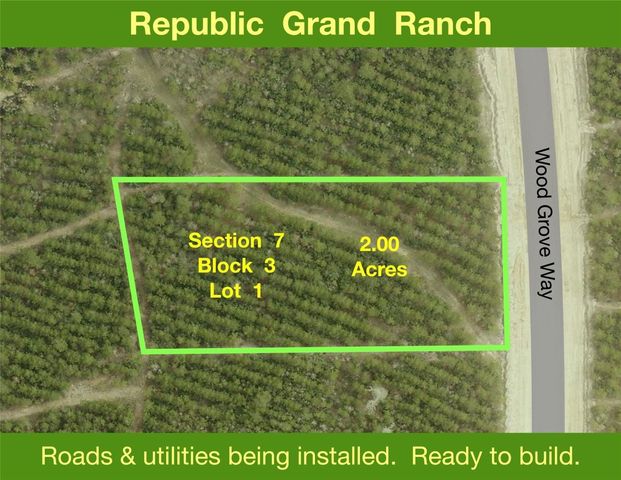 Republic Grand Ranch

Section 7
Block 3
Lot 1

2.00
Acres

Wood Grove Way

Roads & utilities being installed. Ready to build.